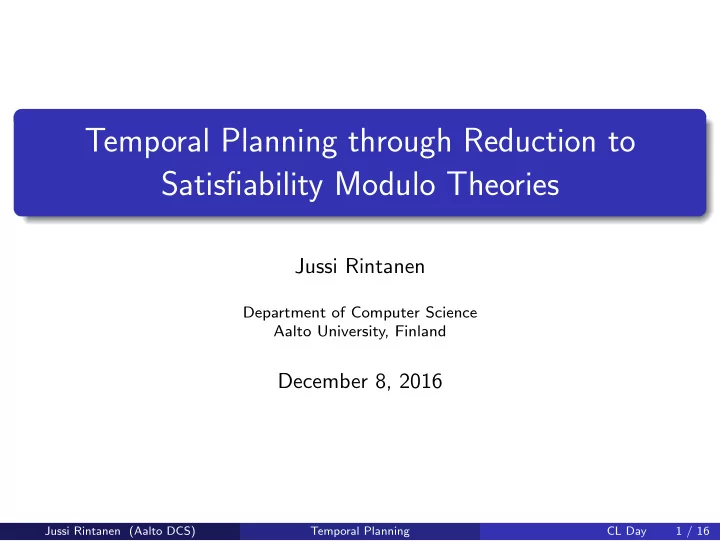 Temporal Planning through Reduction to Satisfiability Modulo Theories

Jussi Rintanen

Department of Computer Science
Aalto University, Finland

December 8, 2016

Jussi Rintanen (Aalto DCS) Temporal Planning CL Day 1 / 16